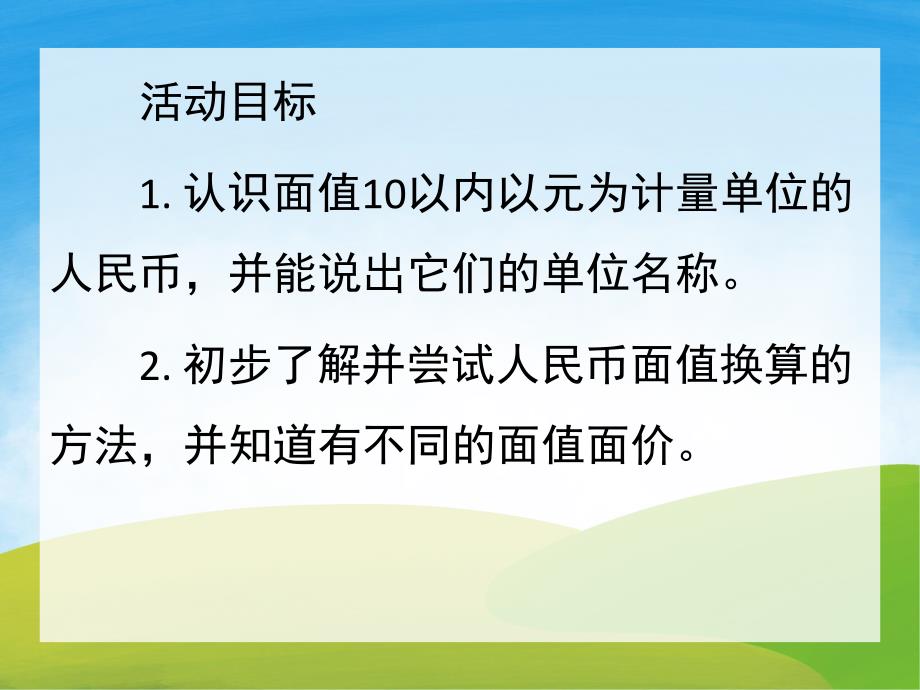 活动目标

1. 认识面值10以内以元为计量单位的人民币，并能说出它们的单位名称。

2. 初步了解并尝试人民币面值换算的方法，并知道有不同的面值面价。